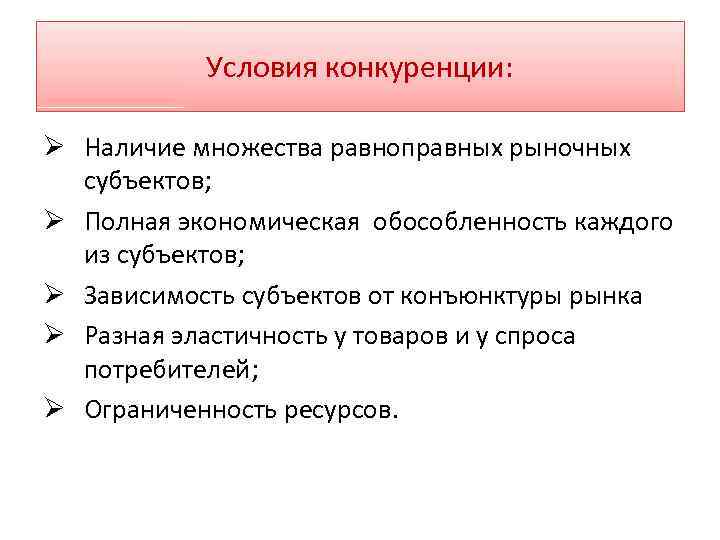 Условия конкуренции:

➢ Наличие множества равноправных рыночных субъектов;
➢ Полная экономическая обособленность каждого из субъектов;
➢ Зависимость субъектов от конъюнктуры рынка
➢ Разная эластичность у товаров и у спроса потребителей;
➢ Ограниченность ресурсов.